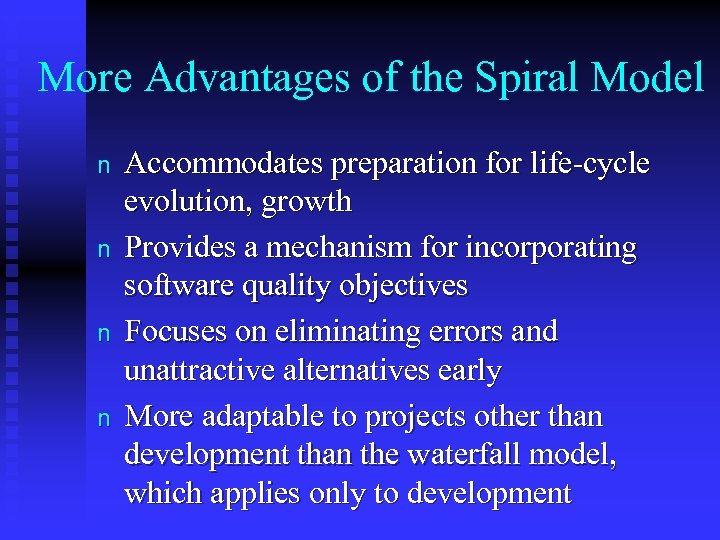 More Advantages of the Spiral Model

n Accommodates preparation for life-cycle evolution, growth

n Provides a mechanism for incorporating software quality objectives

n Focuses on eliminating errors and unattractive alternatives early

n More adaptable to projects other than development than the waterfall model, which applies only to development